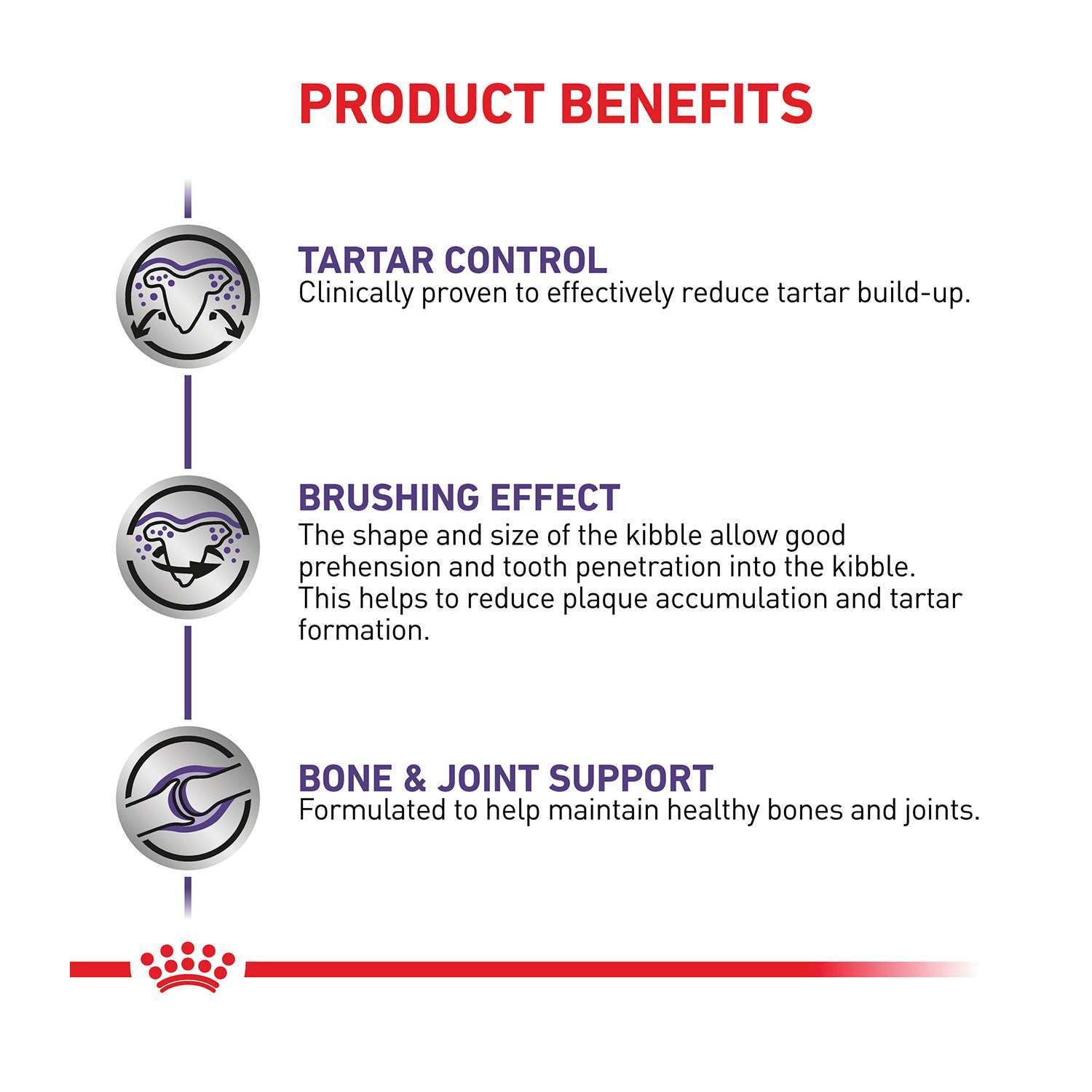 PRODUCT BENEFITS

TARTAR CONTROL
Clinically proven to effectively reduce tartar build-up.

BRUSHING EFFECT
The shape and size of the kibble allow good prehension and tooth penetration into the kibble. This helps to reduce plaque accumulation and tartar formation.

BONE & JOINT SUPPORT
Formulated to help maintain healthy bones and joints.